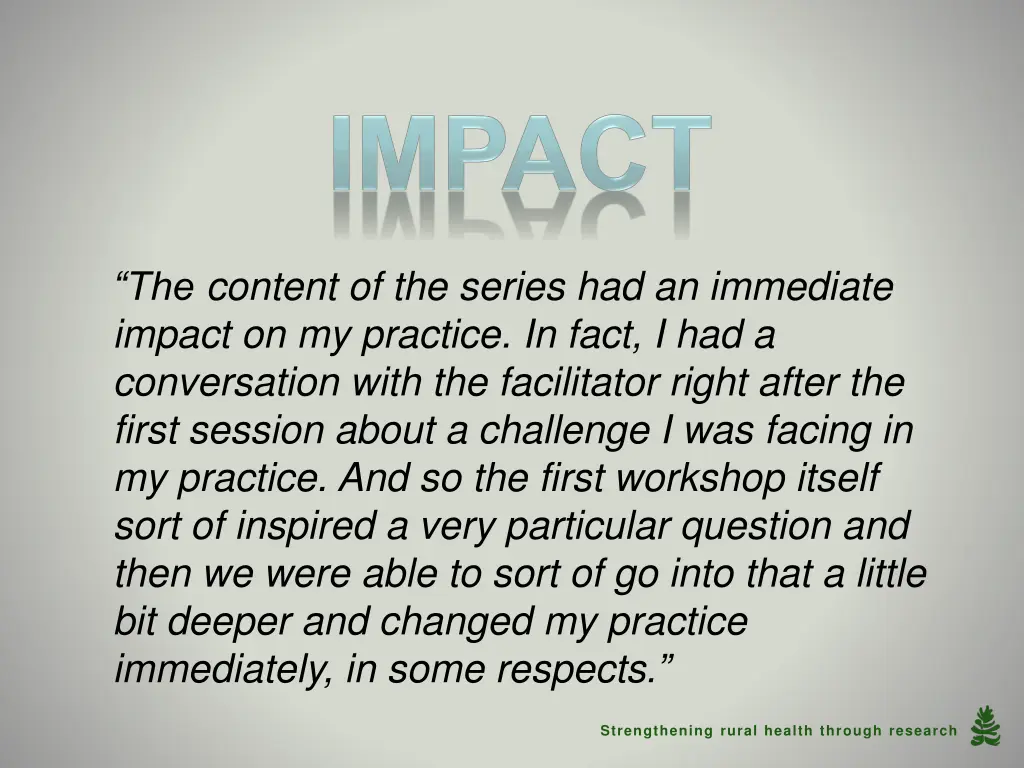 IMPACT

“The content of the series had an immediate impact on my practice. In fact, I had a conversation with the facilitator right after the first session about a challenge I was facing in my practice. And so the first workshop itself sort of inspired a very particular question and then we were able to sort of go into that a little bit deeper and changed my practice immediately, in some respects.”

Strengthening rural health through research